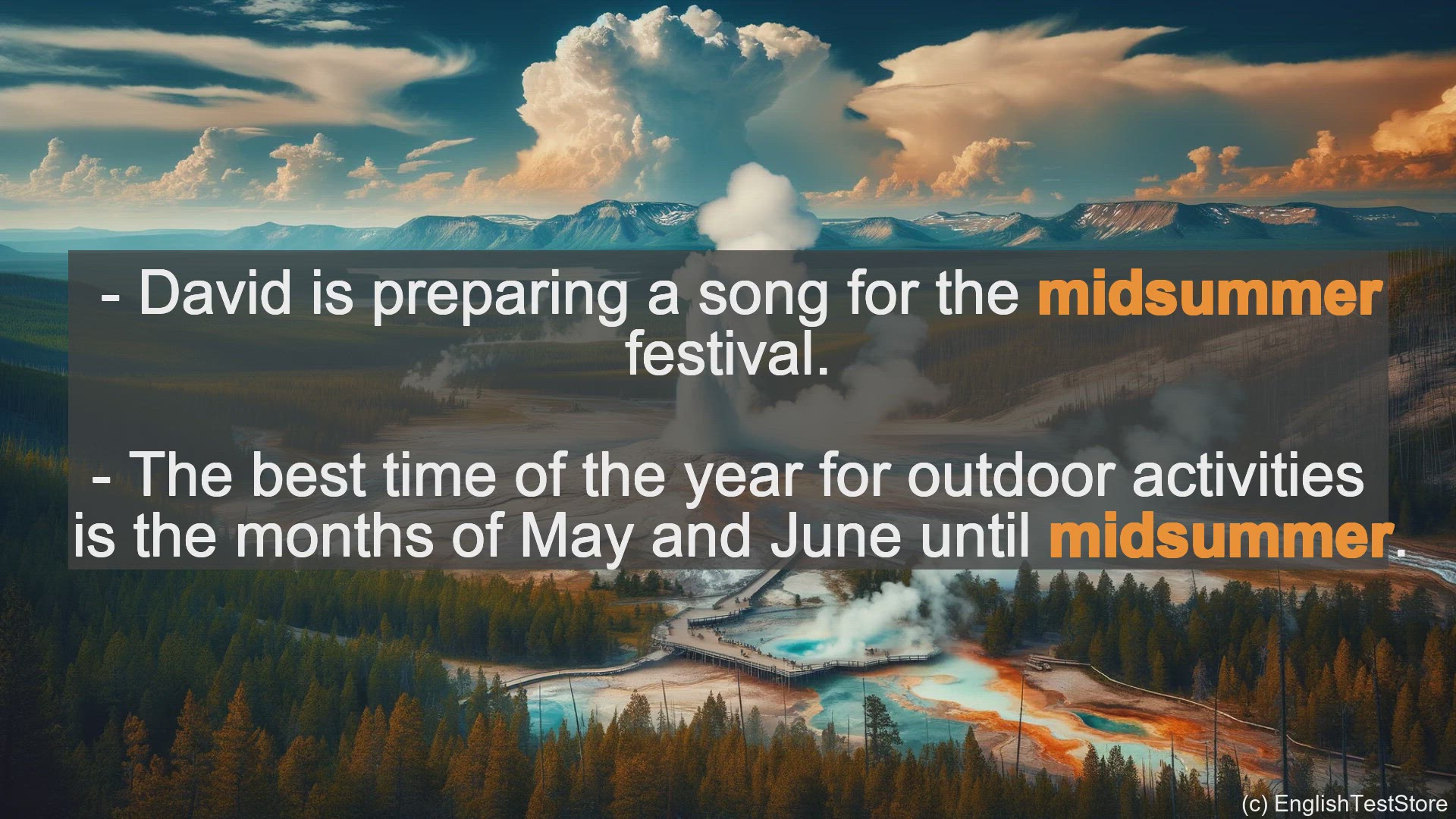 - David is preparing a song for the midsummer festival.

- The best time of the year for outdoor activities is the months of May and June until midsummer.

(c) EnglishTestStore